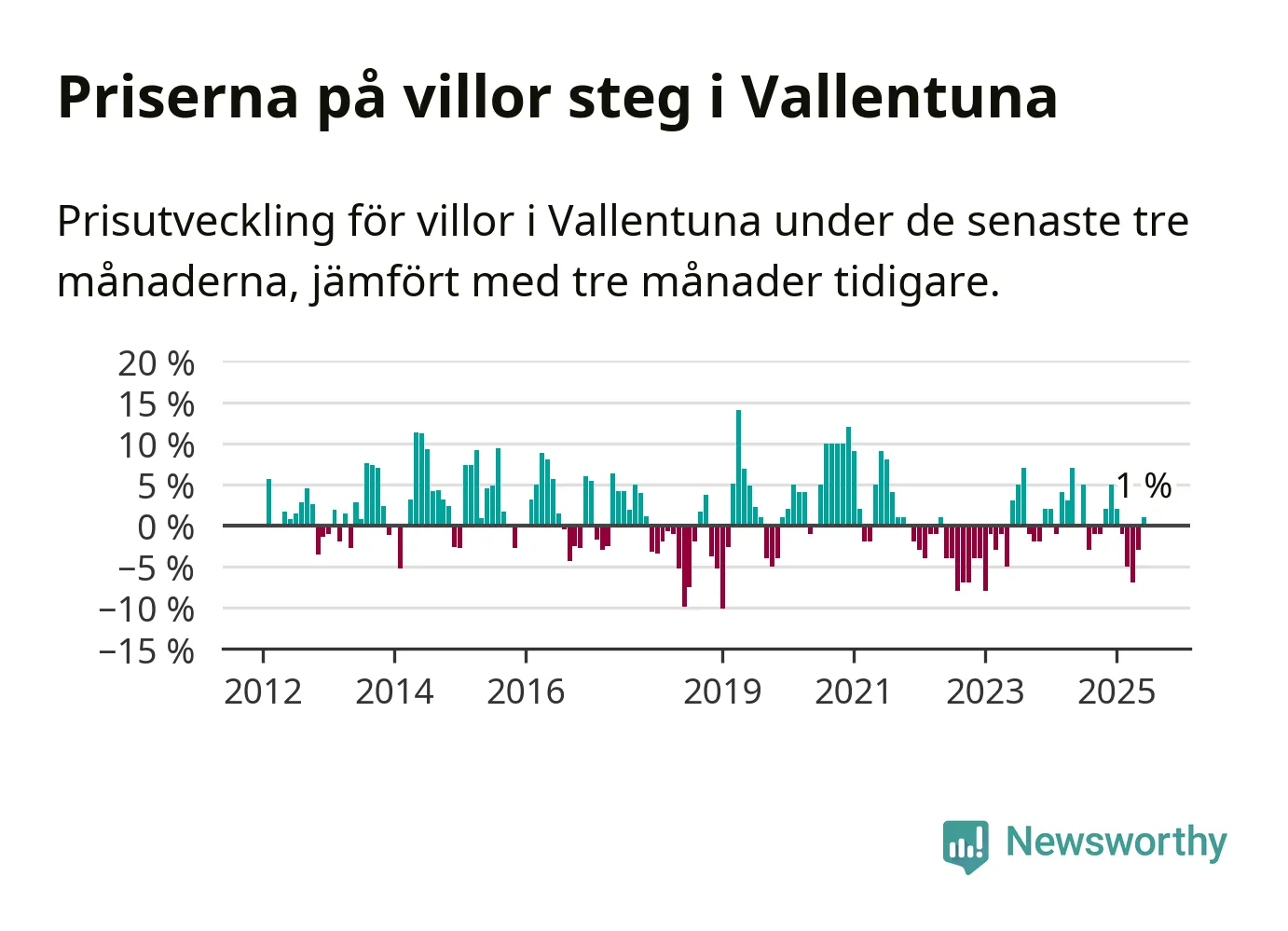 Priserna på villor steg i Vallentuna

Prisutveckling för villor i Vallentuna under de senaste tre månaderna, jämfört med tre månader tidigare.

20 %
15 %
10 %
5 %
0 %
−5 %
−10 %
−15 %

1 %

2012 2014 2016 2019 2021 2023 2025

Newsworthy